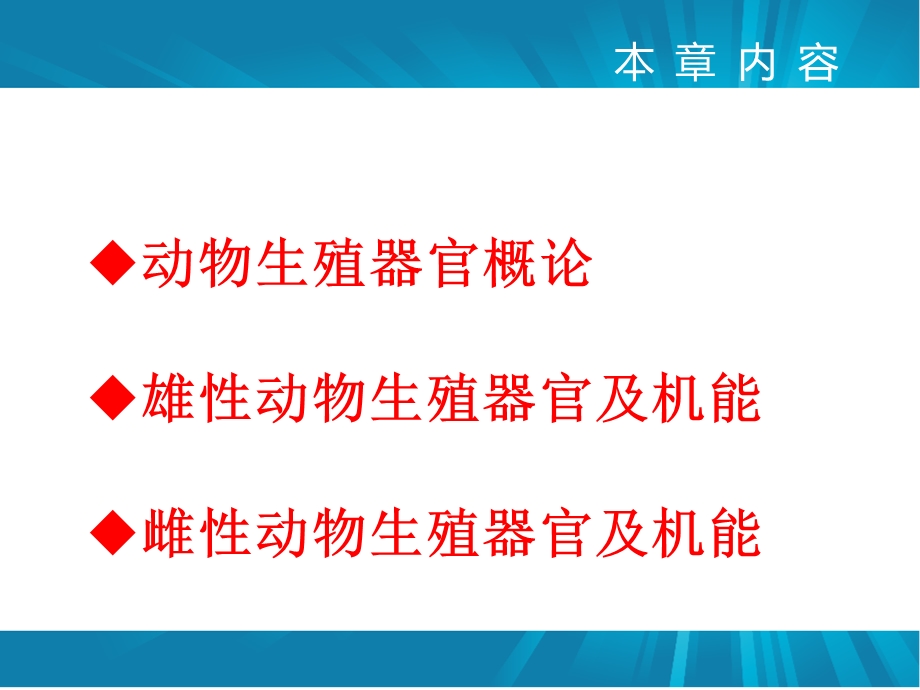 本 章 内 容

◆动物生殖器官概论

◆雄性动物生殖器官及机能

◆雌性动物生殖器官及机能